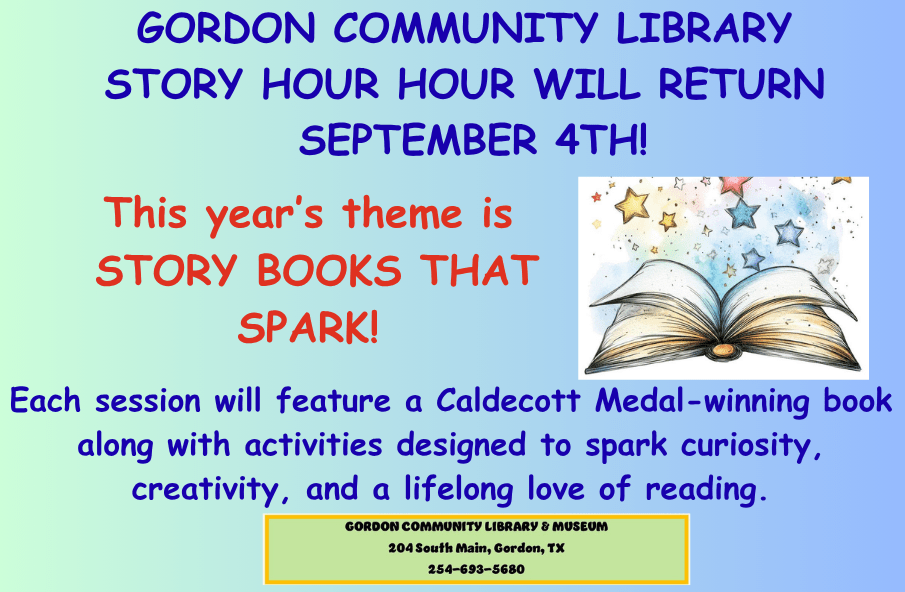 GORDON COMMUNITY LIBRARY STORY HOUR HOUR WILL RETURN SEPTEMBER 4TH!

This year's theme is STORY BOOKS THAT SPARK!

Each session will feature a Caldecott Medal-winning book along with activities designed to spark curiosity, creativity, and a lifelong love of reading.

GORDON COMMUNITY LIBRARY & MUSEUM
204 South Main, Gordon, TX
254-693-5680